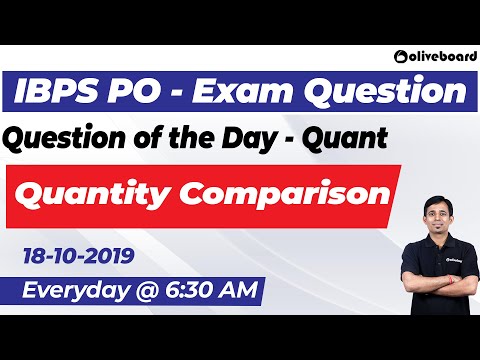 oliveboard

IBPS PO - Exam Question

Question of the Day - Quant

Quantity Comparison

18-10-2019

Everyday @ 6:30 AM

oliveboard